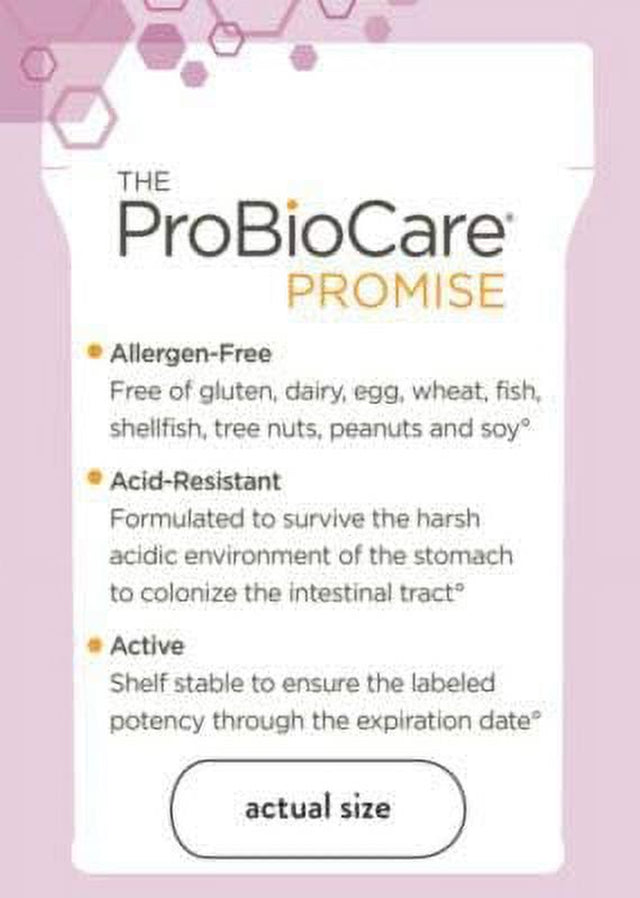 THE
ProBioCare®
PROMISE

• Allergen-Free
Free of gluten, dairy, egg, wheat, fish, shellfish, tree nuts, peanuts and soy°

• Acid-Resistant
Formulated to survive the harsh acidic environment of the stomach to colonize the intestinal tract°

• Active
Shelf stable to ensure the labeled potency through the expiration date°

actual size